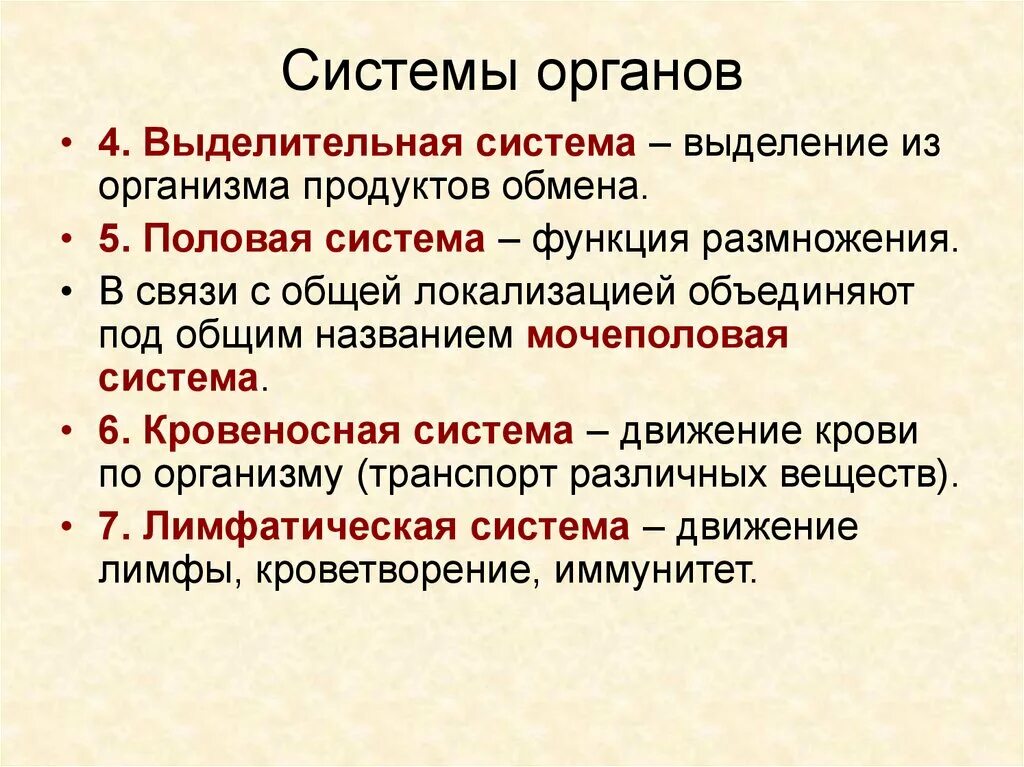 Системы органов

• 4. Выделительная система – выделение из организма продуктов обмена.
• 5. Половая система – функция размножения.
• В связи с общей локализацией объединяют под общим названием мочеполовая система.
• 6. Кровеносная система – движение крови по организму (транспорт различных веществ).
• 7. Лимфатическая система – движение лимфы, кроветворение, иммунитет.